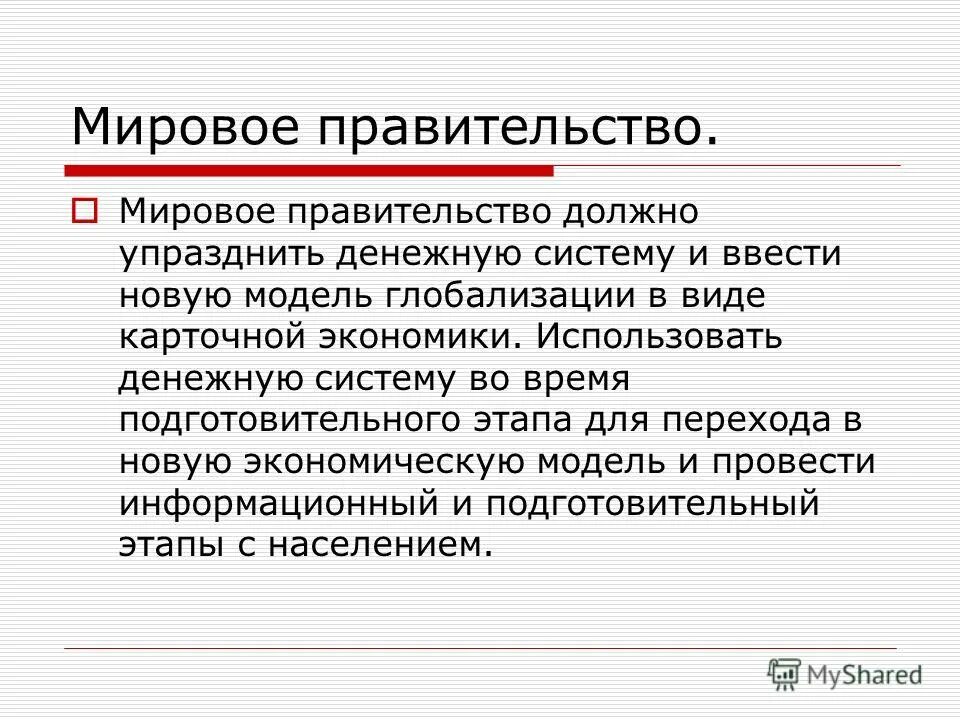 Мировое правительство.

Мировое правительство должно упразднить денежную систему и ввести новую модель глобализации в виде карточной экономики. Использовать денежную систему во время подготовительного этапа для перехода в новую экономическую модель и провести информационный и подготовительный этапы с населением.

MyShared